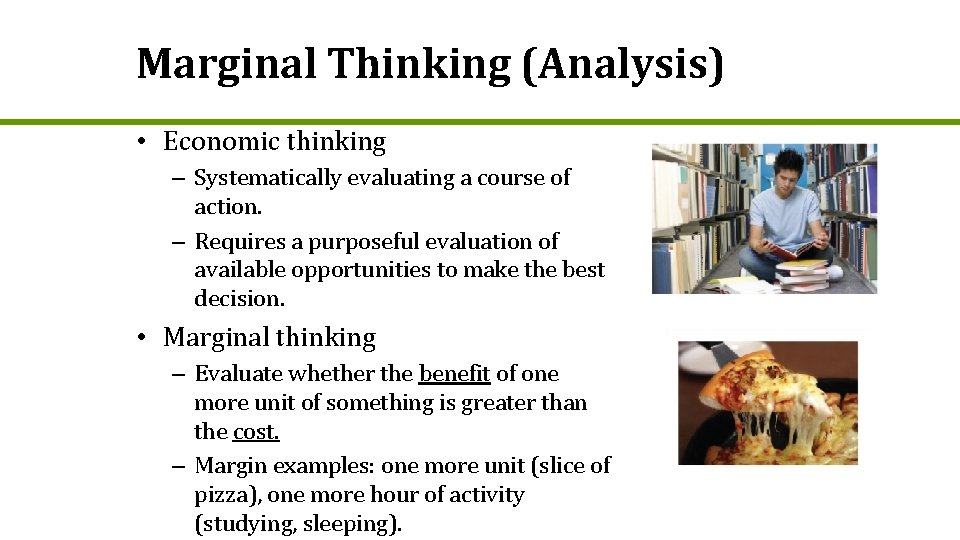 Marginal Thinking (Analysis)

• Economic thinking
– Systematically evaluating a course of action.
– Requires a purposeful evaluation of available opportunities to make the best decision.

• Marginal thinking
– Evaluate whether the benefit of one more unit of something is greater than the cost.
– Margin examples: one more unit (slice of pizza), one more hour of activity (studying, sleeping).